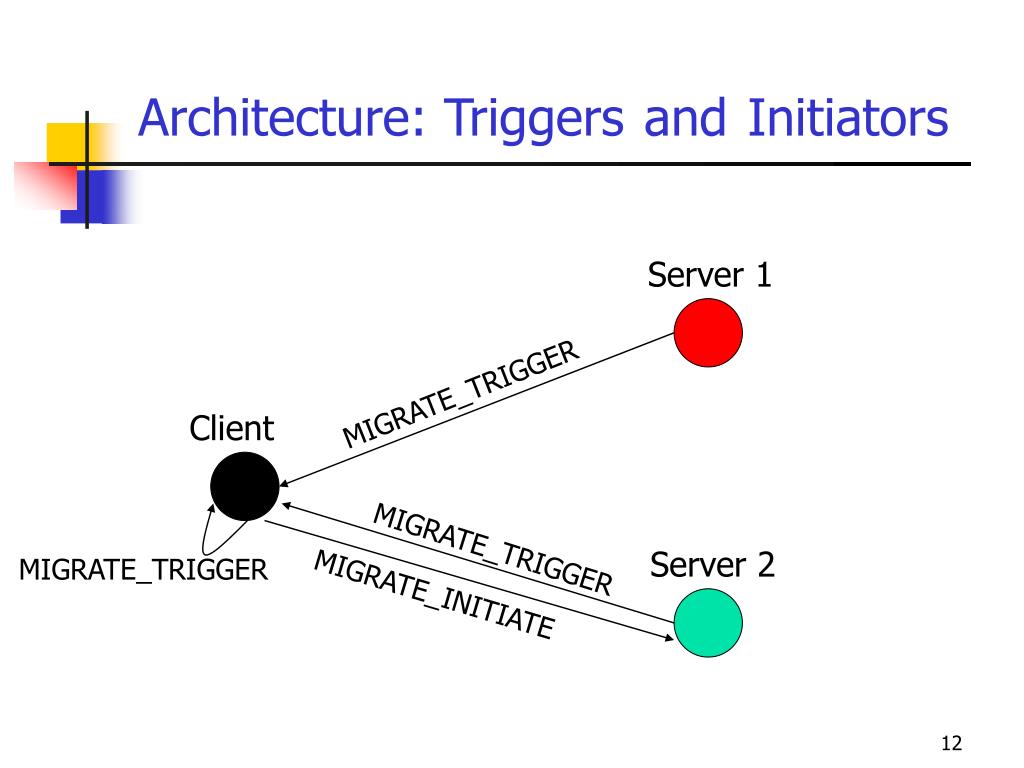 Architecture: Triggers and Initiators

Server 1

MIGRATE_TRIGGER

Client

MIGRATE_TRIGGER

MIGRATE_TRIGGER

MIGRATE_INITIATE

Server 2

12